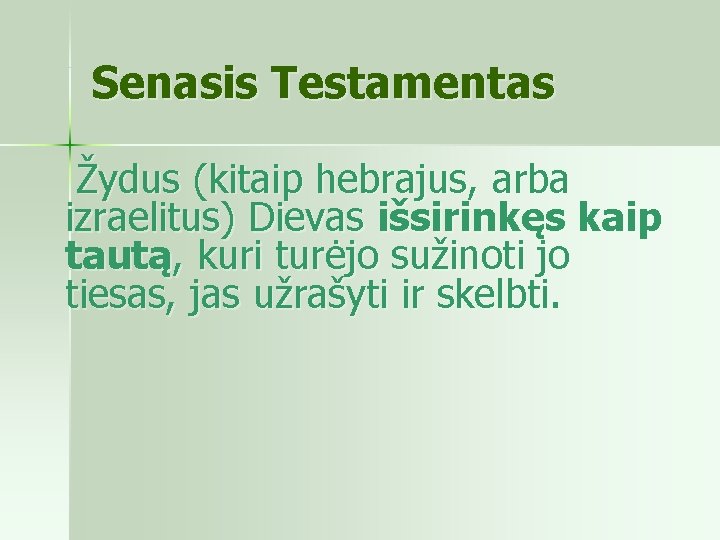 Senasis Testamentas

Žydus (kitaip hebrajus, arba izraelitus) Dievas išsirinkęs kaip tautą, kuri turėjo sužinoti jo tiesas, jas užrašyti ir skelbti.